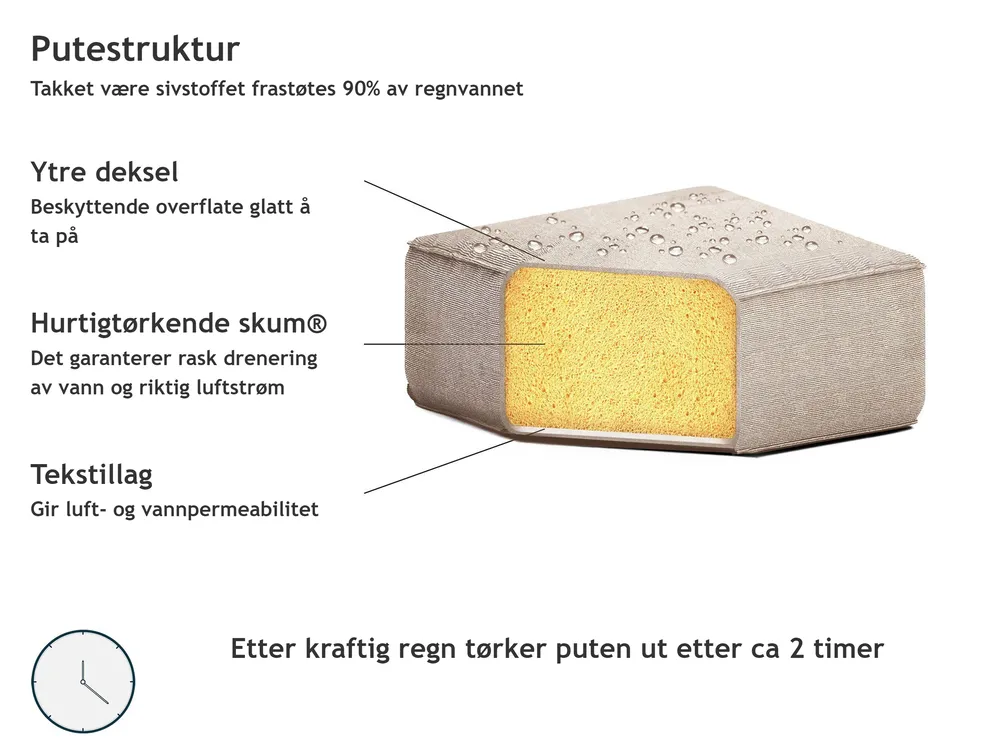 Putestruktur
Takket være sivstoffet frastøtes 90% av regnvannet

Ytre deksel
Beskyttende overflate glatt å ta på

Hurtigtørkende skum®
Det garanterer rask drenering av vann og riktig luftstrøm

Tekstillag
Gir luft- og vannpermeabilitet

Etter kraftig regn tørker puten ut etter ca 2 timer